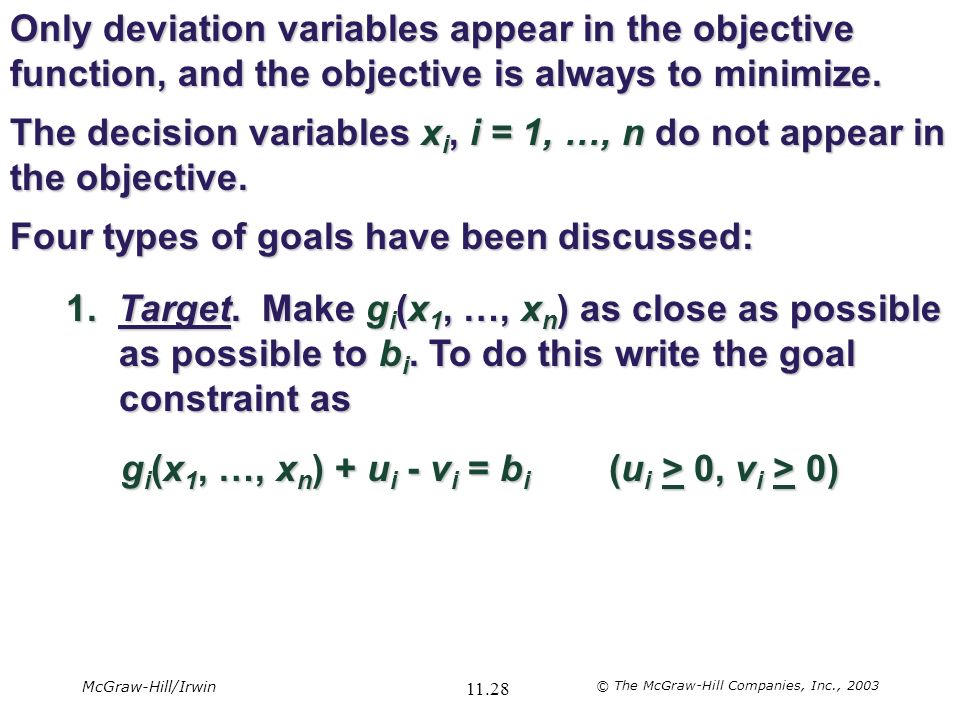 Only deviation variables appear in the objective function, and the objective is always to minimize.

The decision variables $x_i$, $i = 1, \ldots, n$ do not appear in the objective.

Four types of goals have been discussed:

1. Target. Make $g_i(x_1, \ldots, x_n)$ as close as possible as possible to $b_i$. To do this write the goal constraint as

$g_i(x_1, \ldots, x_n) + u_i - v_i = b_i$ $(u_i \geq 0, v_i \geq 0)$

McGraw-Hill/Irwin 11.28 © The McGraw-Hill Companies, Inc., 2003